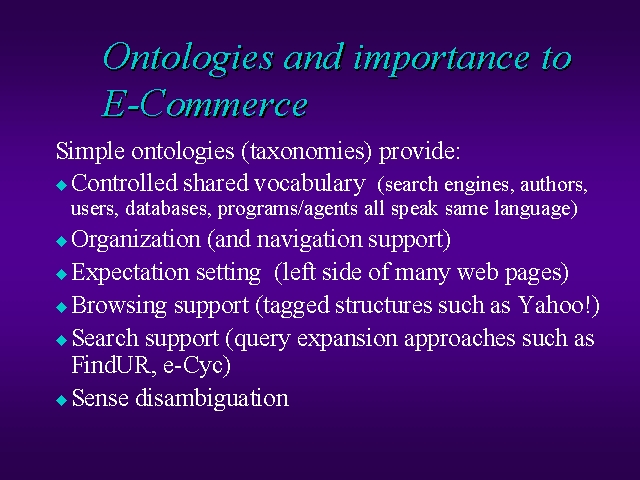 Ontologies and importance to E-Commerce

Simple ontologies (taxonomies) provide:

◆ Controlled shared vocabulary (search engines, authors, users, databases, programs/agents all speak same language)

◆ Organization (and navigation support)

◆ Expectation setting (left side of many web pages)

◆ Browsing support (tagged structures such as Yahoo!)

◆ Search support (query expansion approaches such as FindUR, e-Cyc)

◆ Sense disambiguation